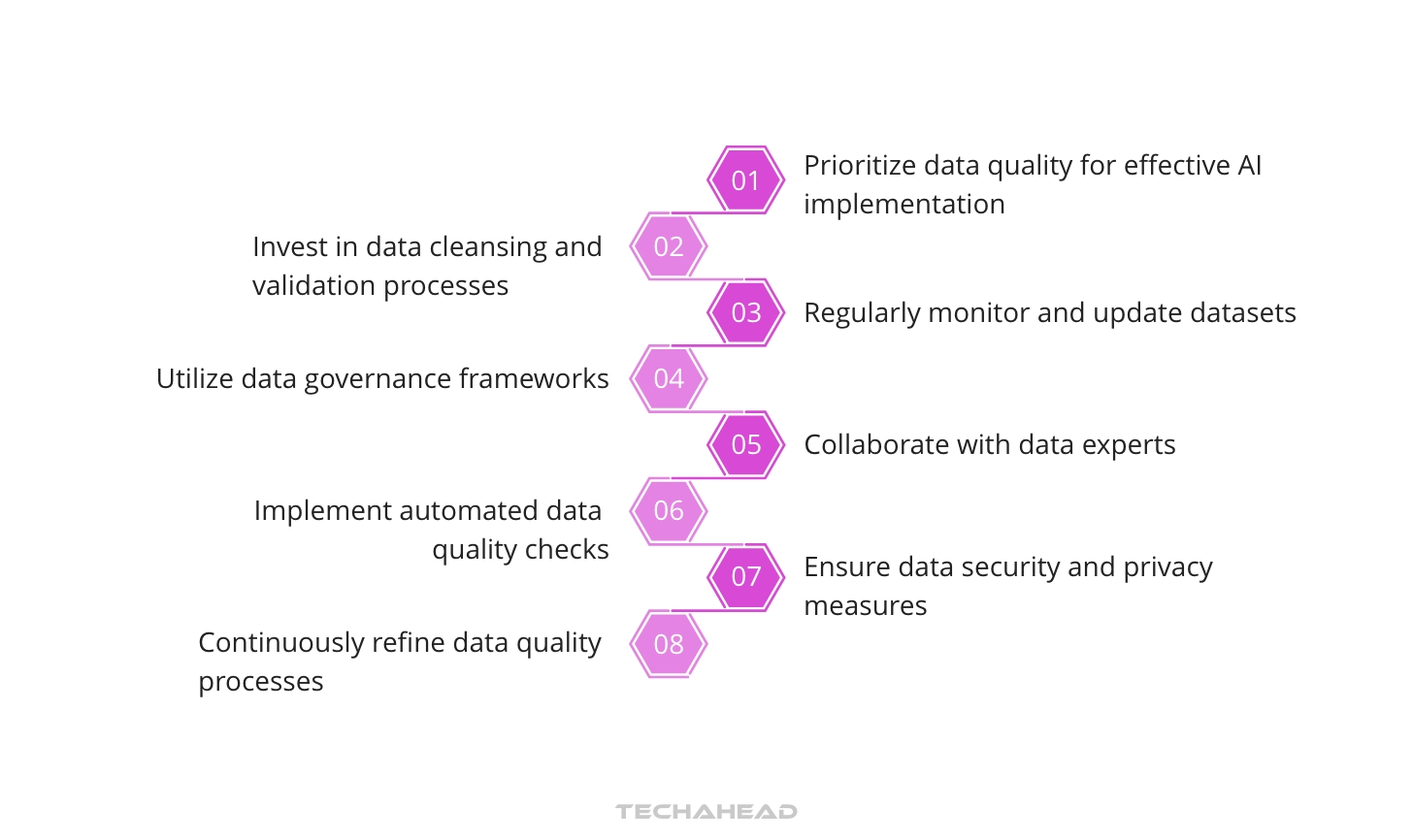 01
Prioritize data quality for effective AI implementation

02
Invest in data cleansing and validation processes

03
Regularly monitor and update datasets

04
Utilize data governance frameworks

05
Collaborate with data experts

06
Implement automated data quality checks

07
Ensure data security and privacy measures

08
Continuously refine data quality processes

TECHAHEAD